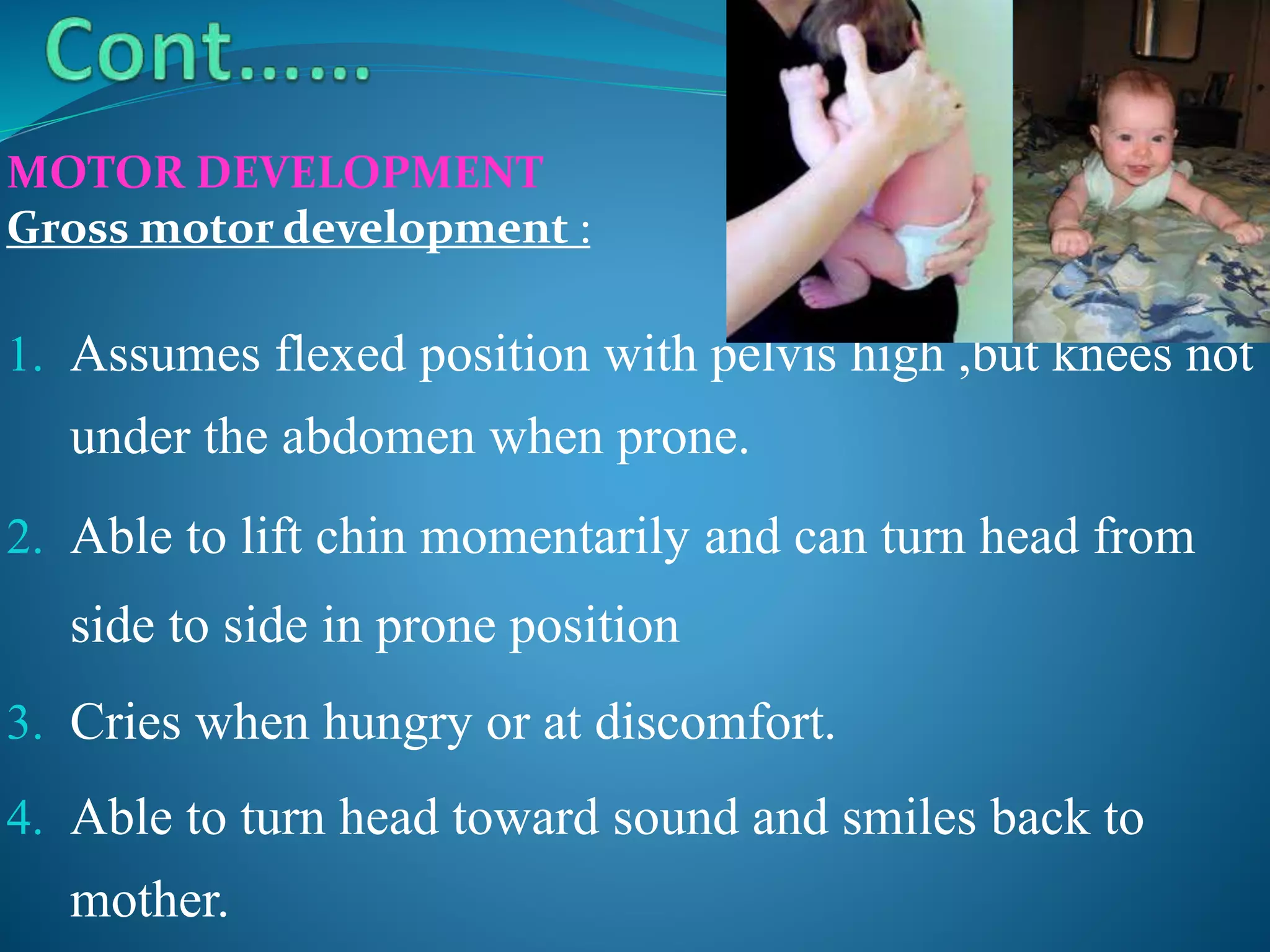 Cont……

MOTOR DEVELOPMENT
Gross motor development :

1. Assumes flexed position with pelvis high ,but knees not under the abdomen when prone.
2. Able to lift chin momentarily and can turn head from side to side in prone position
3. Cries when hungry or at discomfort.
4. Able to turn head toward sound and smiles back to mother.